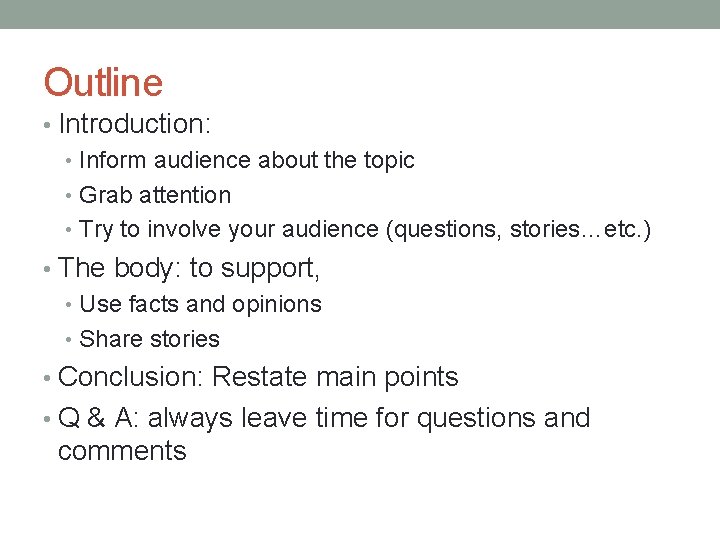 Outline

• Introduction:
  • Inform audience about the topic
  • Grab attention
  • Try to involve your audience (questions, stories…etc.)
• The body: to support,
  • Use facts and opinions
  • Share stories
• Conclusion: Restate main points
• Q & A: always leave time for questions and comments